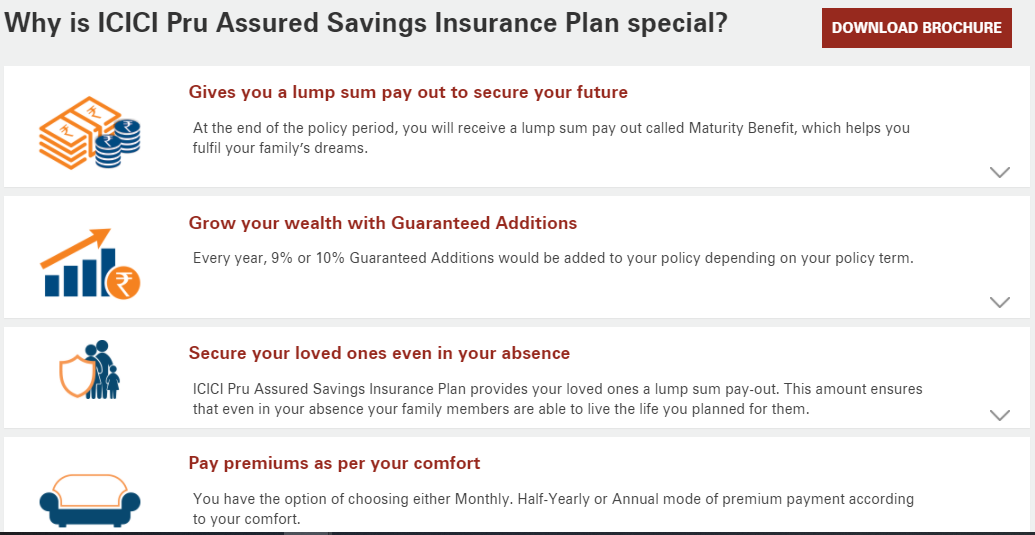 Why is ICICI Pru Assured Savings Insurance Plan special?

DOWNLOAD BROCHURE

Gives you a lump sum pay out to secure your future

At the end of the policy period, you will receive a lump sum pay out called Maturity Benefit, which helps you fulfil your family's dreams.

Grow your wealth with Guaranteed Additions

Every year, 9% or 10% Guaranteed Additions would be added to your policy depending on your policy term.

Secure your loved ones even in your absence

ICICI Pru Assured Savings Insurance Plan provides your loved ones a lump sum pay-out. This amount ensures that even in your absence your family members are able to live the life you planned for them.

Pay premiums as per your comfort

You have the option of choosing either Monthly. Half-Yearly or Annual mode of premium payment according to your comfort.